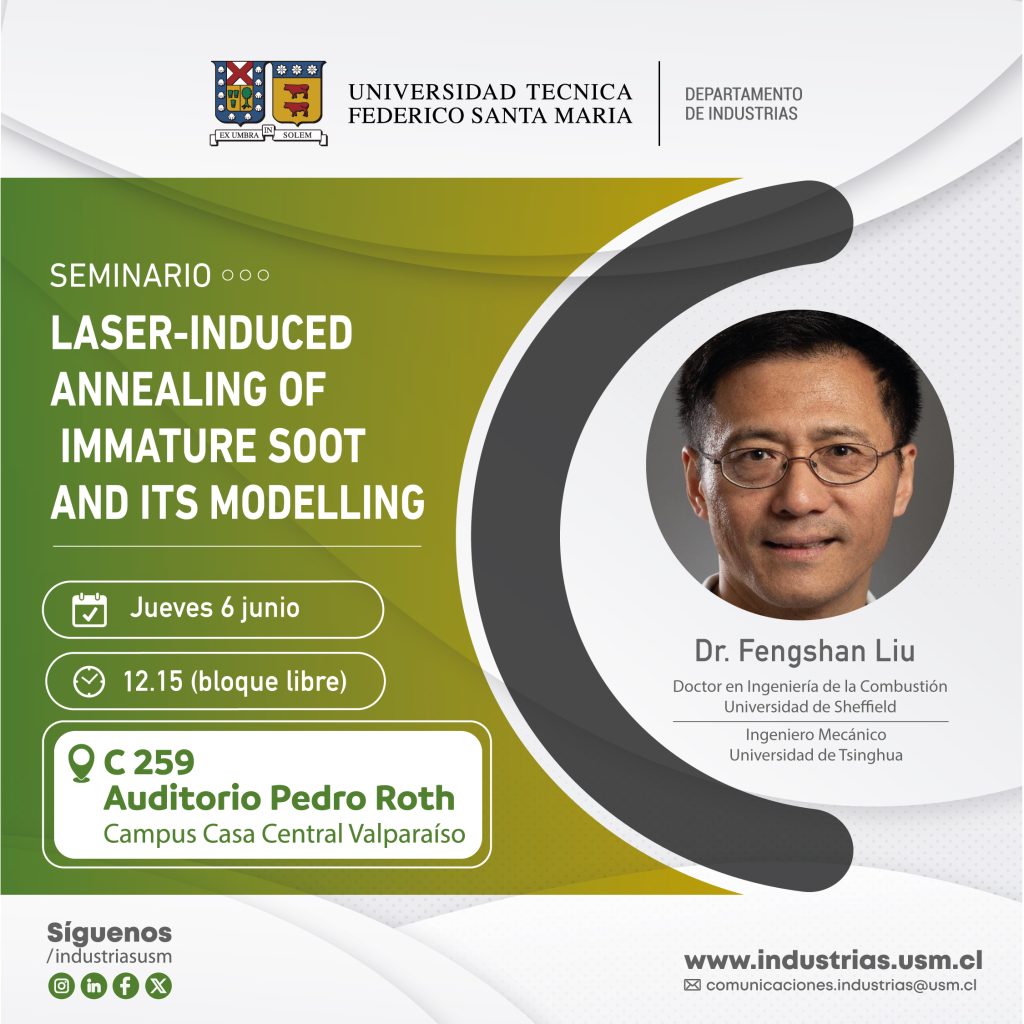 EX UMBRA IN SOLEM

UNIVERSIDAD TECNICA FEDERICO SANTA MARIA

DEPARTAMENTO DE INDUSTRIAS

SEMINARIO

LASER-INDUCED ANNEALING OF IMMATURE SOOT AND ITS MODELLING

Jueves 6 junio

12.15 (bloque libre)

C 259
Auditorio Pedro Roth
Campus Casa Central Valparaíso

Dr. Fengshan Liu

Doctor en Ingeniería de la Combustión
Universidad de Sheffield

Ingeniero Mecánico
Universidad de Tsinghua

Síguenos
/industriasusm

www.industrias.usm.cl

comunicaciones.industrias@usm.cl